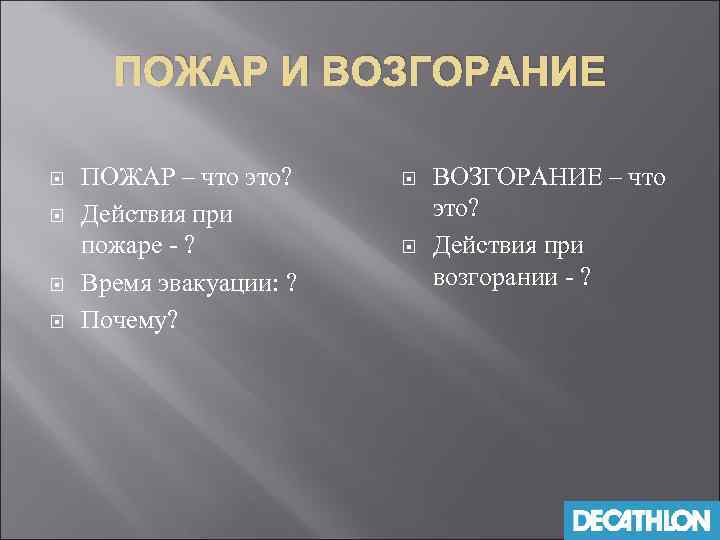 ПОЖАР И ВОЗГОРАНИЕ

ПОЖАР – что это?
Действия при пожаре - ?
Время эвакуации: ?
Почему?

ВОЗГОРАНИЕ – что это?
Действия при возгорании - ?

DECATHLON